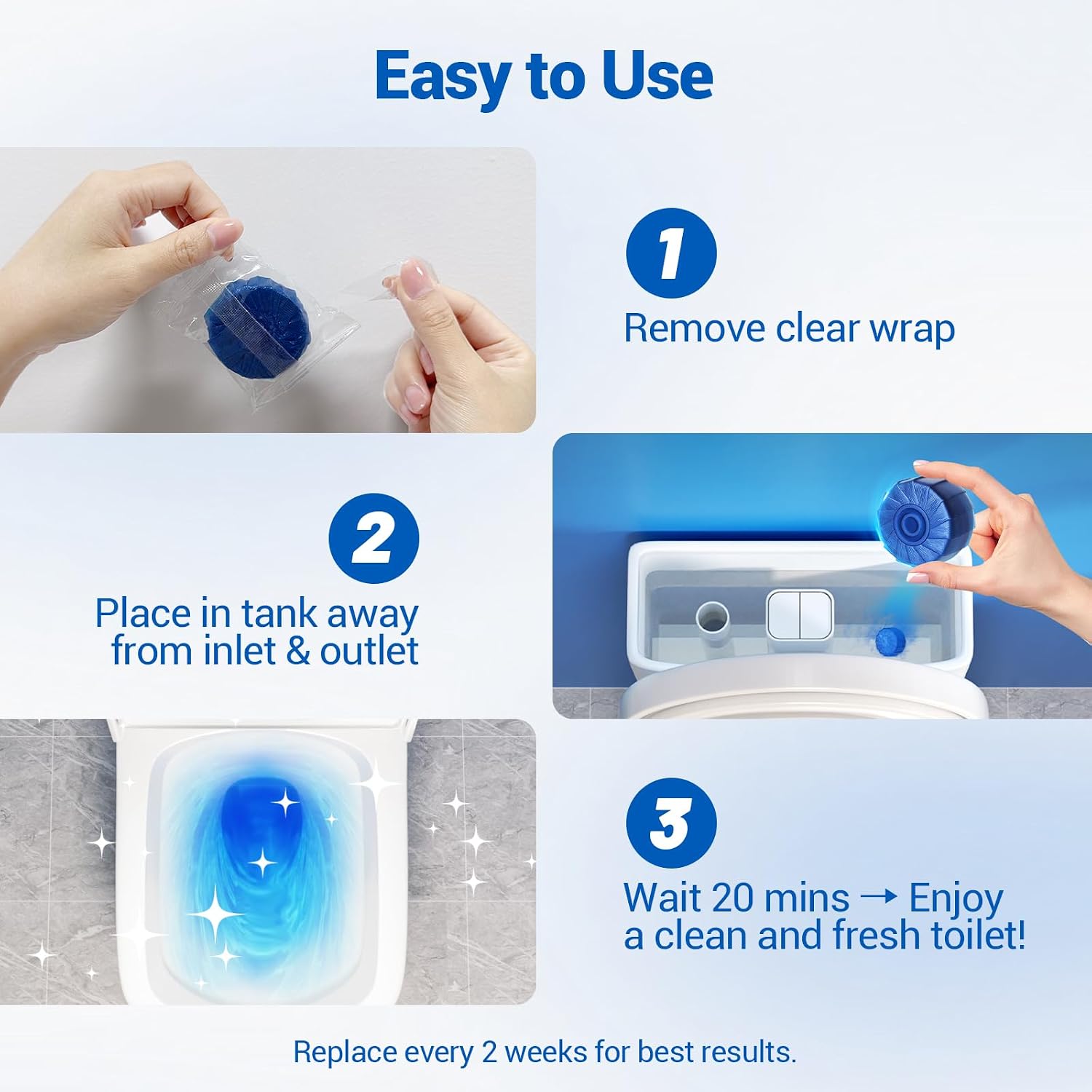 Easy to Use

1

Remove clear wrap

2

Place in tank away from inlet & outlet

3

Wait 20 mins → Enjoy a clean and fresh toilet!

Replace every 2 weeks for best results.